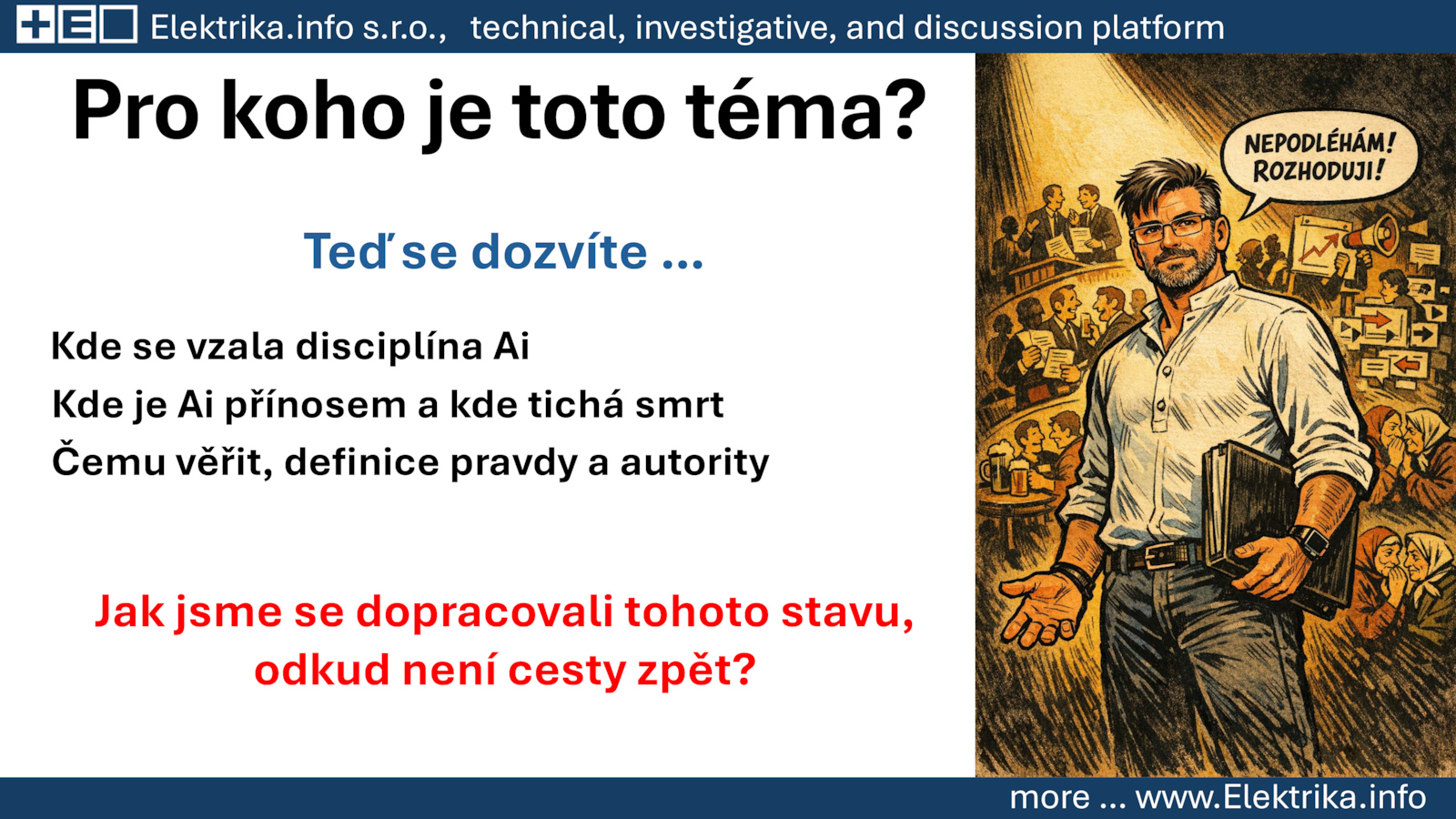 Elektrika.info s.r.o., technical, investigative, and discussion platform

Pro koho je toto téma?

Teď se dozvíte ...

Kde se vzala disciplína Ai
Kde je Ai přínosem a kde tichá smrt
Čemu věřit, definice pravdy a autority

Jak jsme se dopracovali tohoto stavu, odkud není cesty zpět?

NEPODLÉHÁM! ROZHODUJI!

more ... www.Elektrika.info